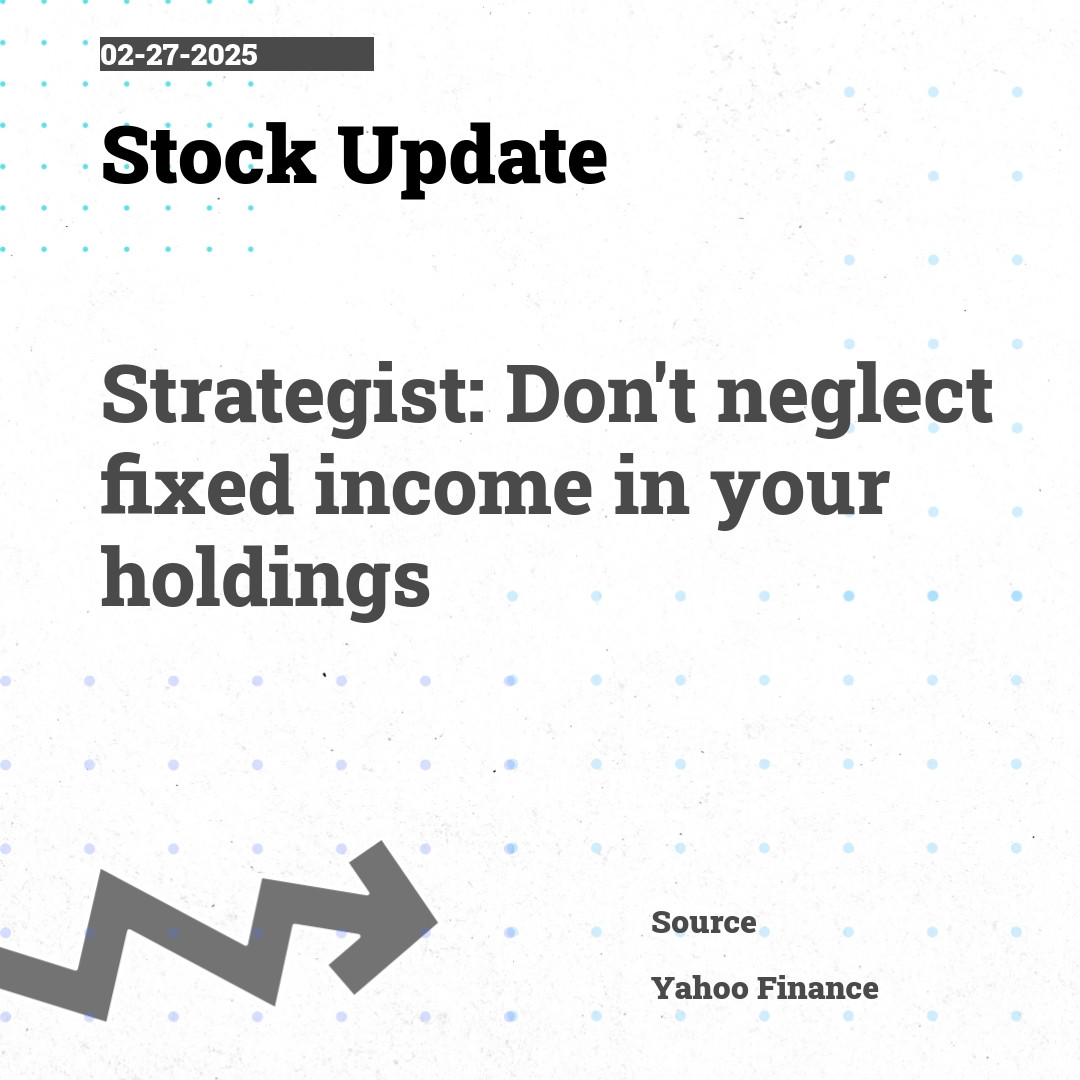 02-27-2025

Stock Update

Strategist: Don't neglect fixed income in your holdings

Source

Yahoo Finance